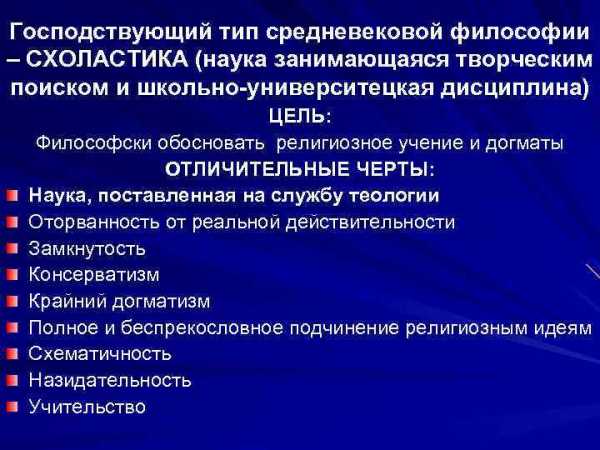 Господствующий тип средневековой философии – СХОЛАСТИКА (наука занимающаяся творческим поиском и школьно-университецкая дисциплина)

ЦЕЛЬ:

Философски обосновать религиозное учение и догматы

ОТЛИЧИТЕЛЬНЫЕ ЧЕРТЫ:

Наука, поставленная на службу теологии
Оторванность от реальной действительности
Замкнутость
Консерватизм
Крайний догматизм
Полное и беспрекословное подчинение религиозным идеям
Схематичность
Назидательность
Учительство